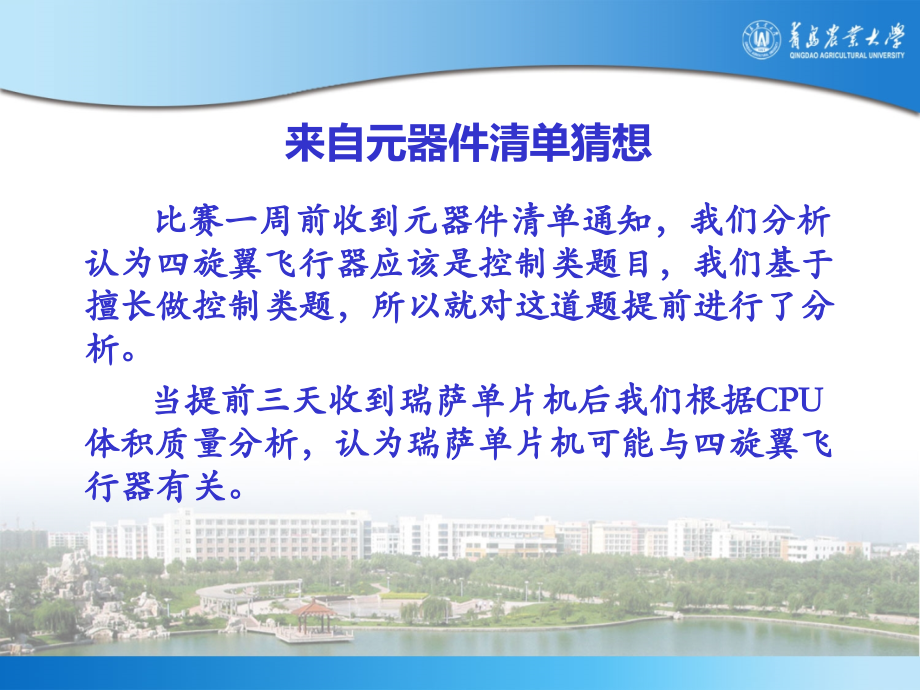 青岛农业大学
QINGDAO AGRICULTURAL UNIVERSITY

来自元器件清单猜想

比赛一周前收到元器件清单通知，我们分析认为四旋翼飞行器应该是控制类题目，我们基于擅长做控制类题，所以就对这道题提前进行了分析。

当提前三天收到瑞萨单片机后我们根据CPU体积质量分析，认为瑞萨单片机可能与四旋翼飞行器有关。